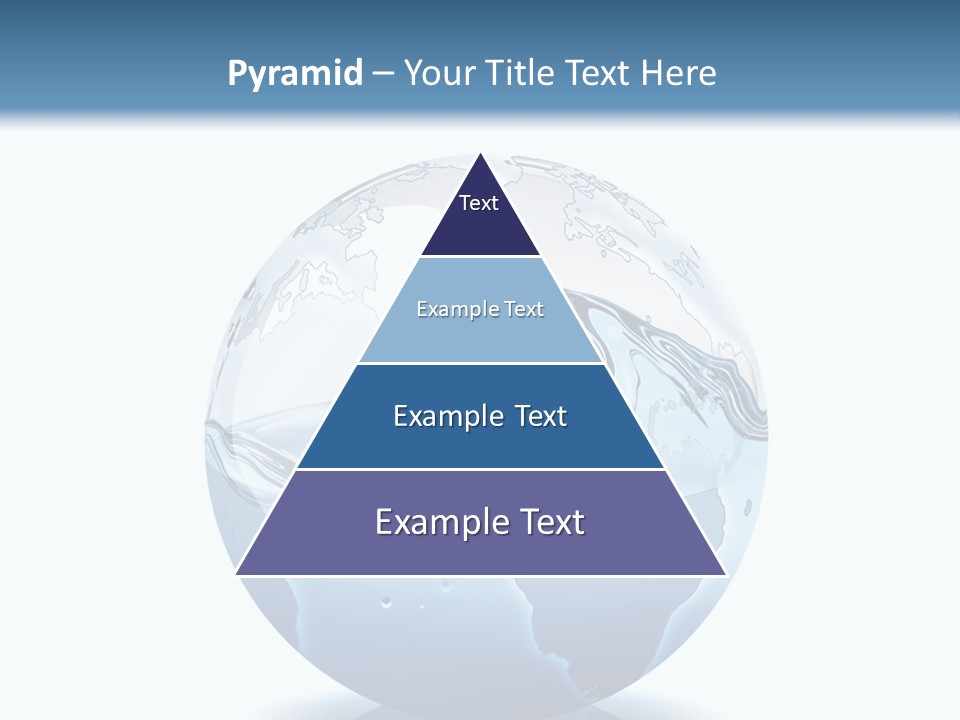 Pyramid – Your Title Text Here

Text

Example Text

Example Text

Example Text